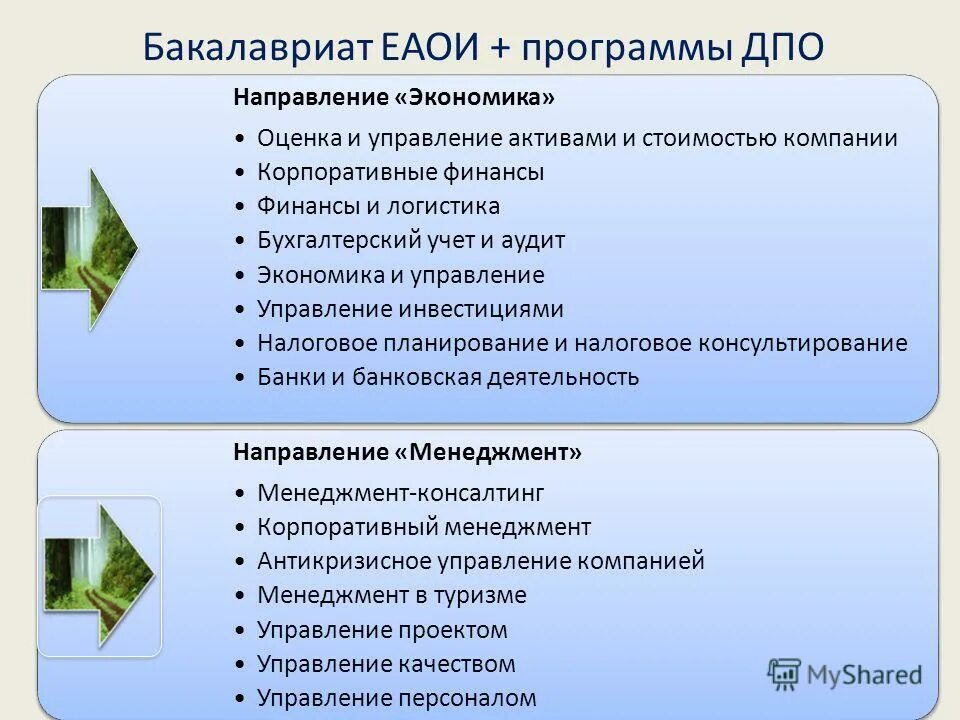 Бакалавриат ЕАОИ + программы ДПО

Направление «Экономика»

• Оценка и управление активами и стоимостью компании
• Корпоративные финансы
• Финансы и логистика
• Бухгалтерский учет и аудит
• Экономика и управление
• Управление инвестициями
• Налоговое планирование и налоговое консультирование
• Банки и банковская деятельность

Направление «Менеджмент»

• Менеджмент-консалтинг
• Корпоративный менеджмент
• Антикризисное управление компанией
• Менеджмент в туризме
• Управление проектом
• Управление качеством
• Управление персоналом

MyShared